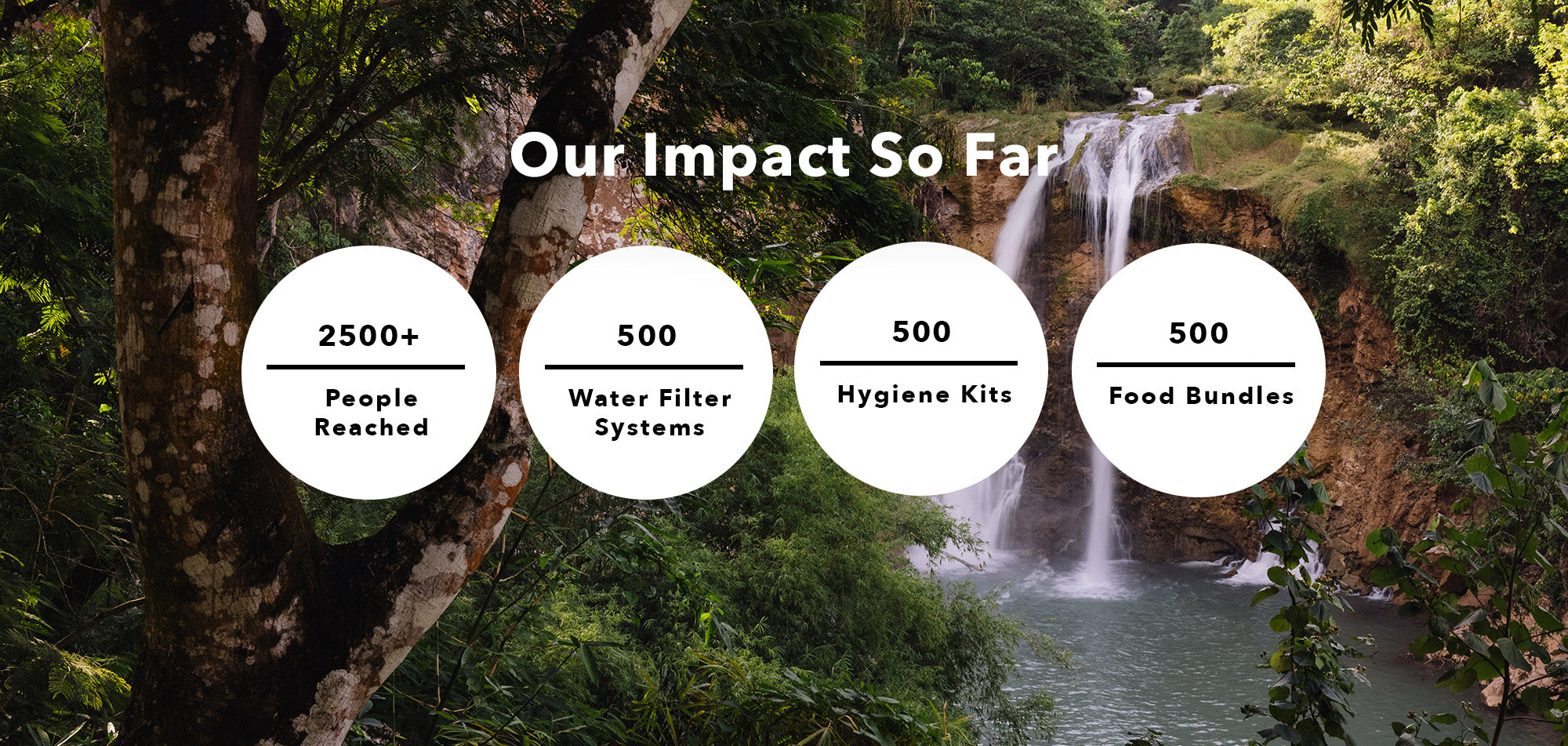 Our Impact So Far

2500+

People Reached

500

Water Filter Systems

500

Hygiene Kits

500

Food Bundles